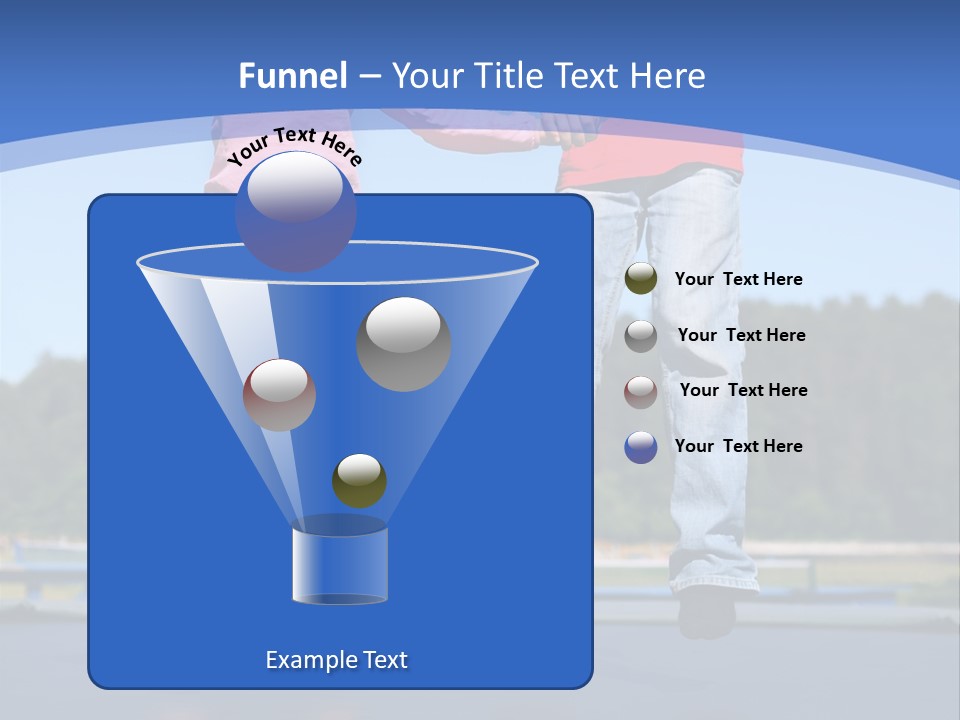 Funnel – Your Title Text Here

Your Text Here

Your Text Here

Your Text Here

Your Text Here

Your Text Here

Example Text